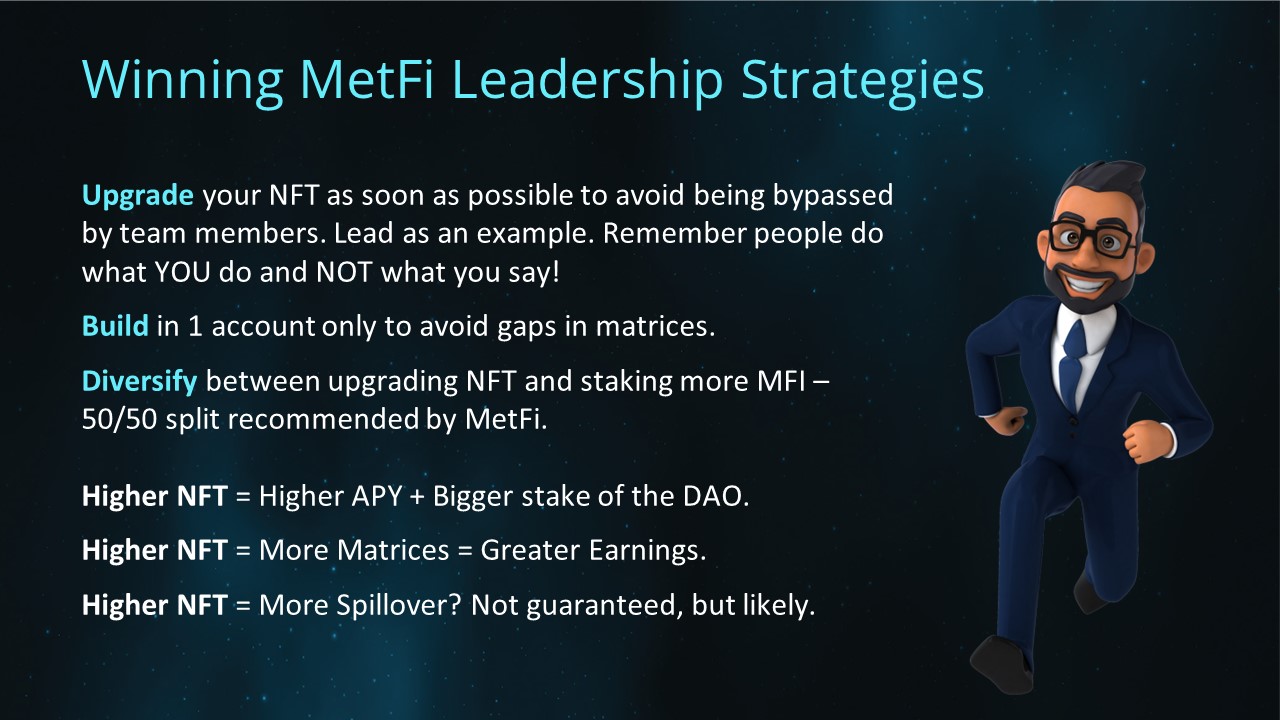 Winning MetFi Leadership Strategies

Upgrade your NFT as soon as possible to avoid being bypassed by team members. Lead as an example. Remember people do what YOU do and NOT what you say!

Build in 1 account only to avoid gaps in matrices.

Diversify between upgrading NFT and staking more MFI – 50/50 split recommended by MetFi.

Higher NFT = Higher APY + Bigger stake of the DAO.

Higher NFT = More Matrices = Greater Earnings.

Higher NFT = More Spillover? Not guaranteed, but likely.